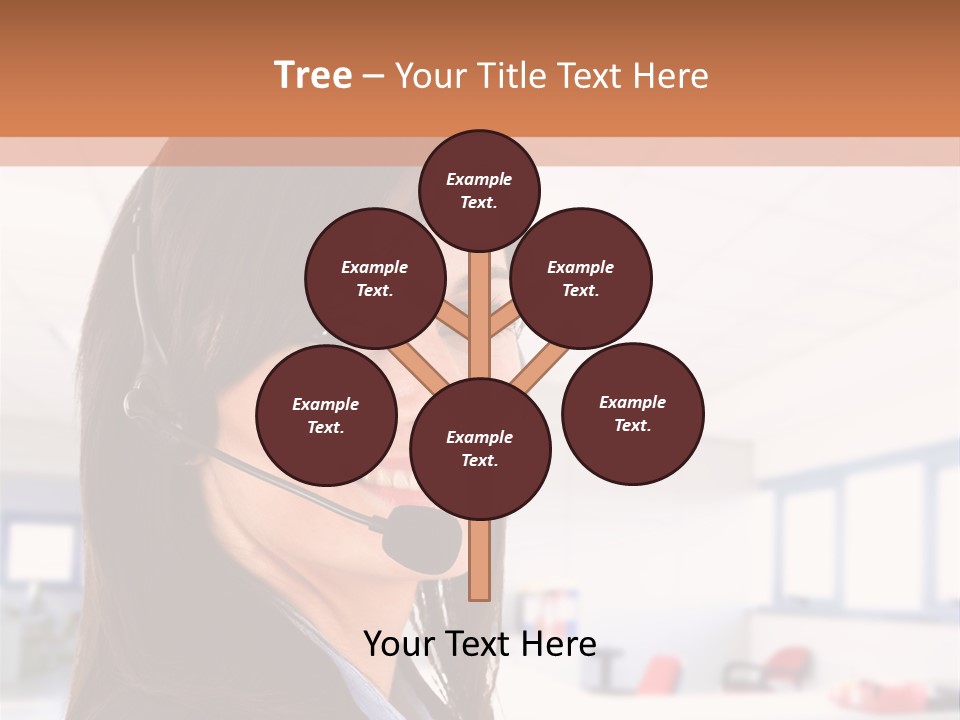 Tree – Your Title Text Here

Example Text.

Example Text.

Example Text.

Example Text.

Example Text.

Example Text.

Your Text Here